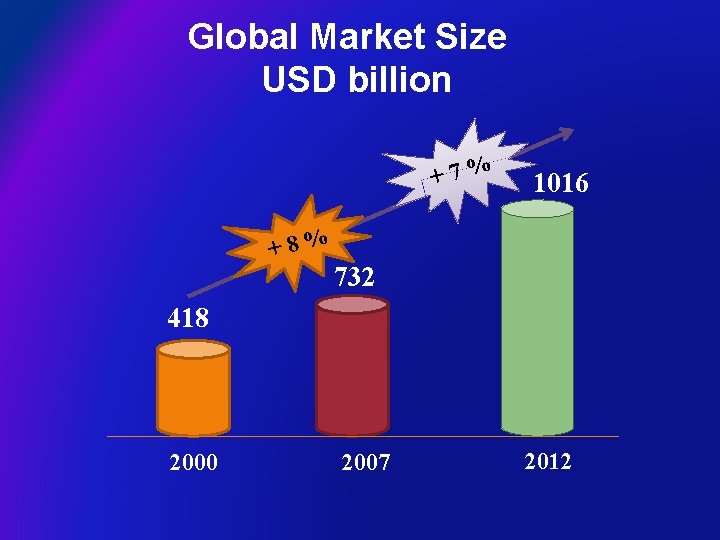 Global Market Size
USD billion

+ 7 %

1016

+ 8 %

732

418

2000

2007

2012